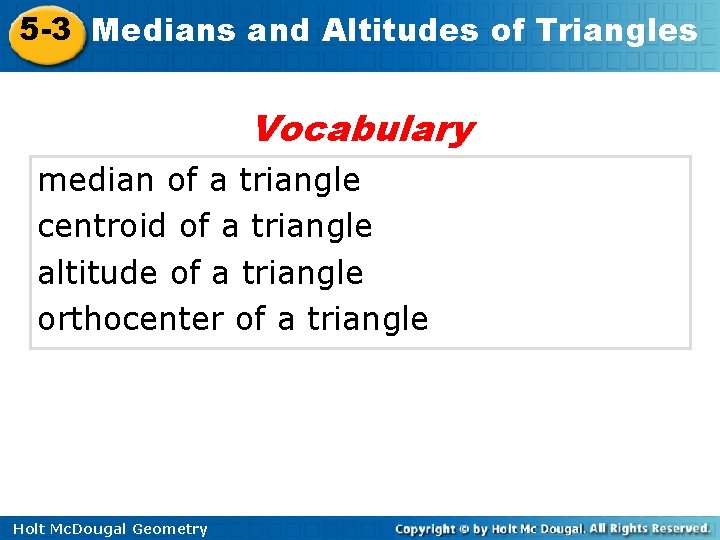 5-3 Medians and Altitudes of Triangles

Vocabulary

median of a triangle
centroid of a triangle
altitude of a triangle
orthocenter of a triangle

Holt McDougal Geometry

Copyright © by Holt Mc Dougal. All Rights Reserved.